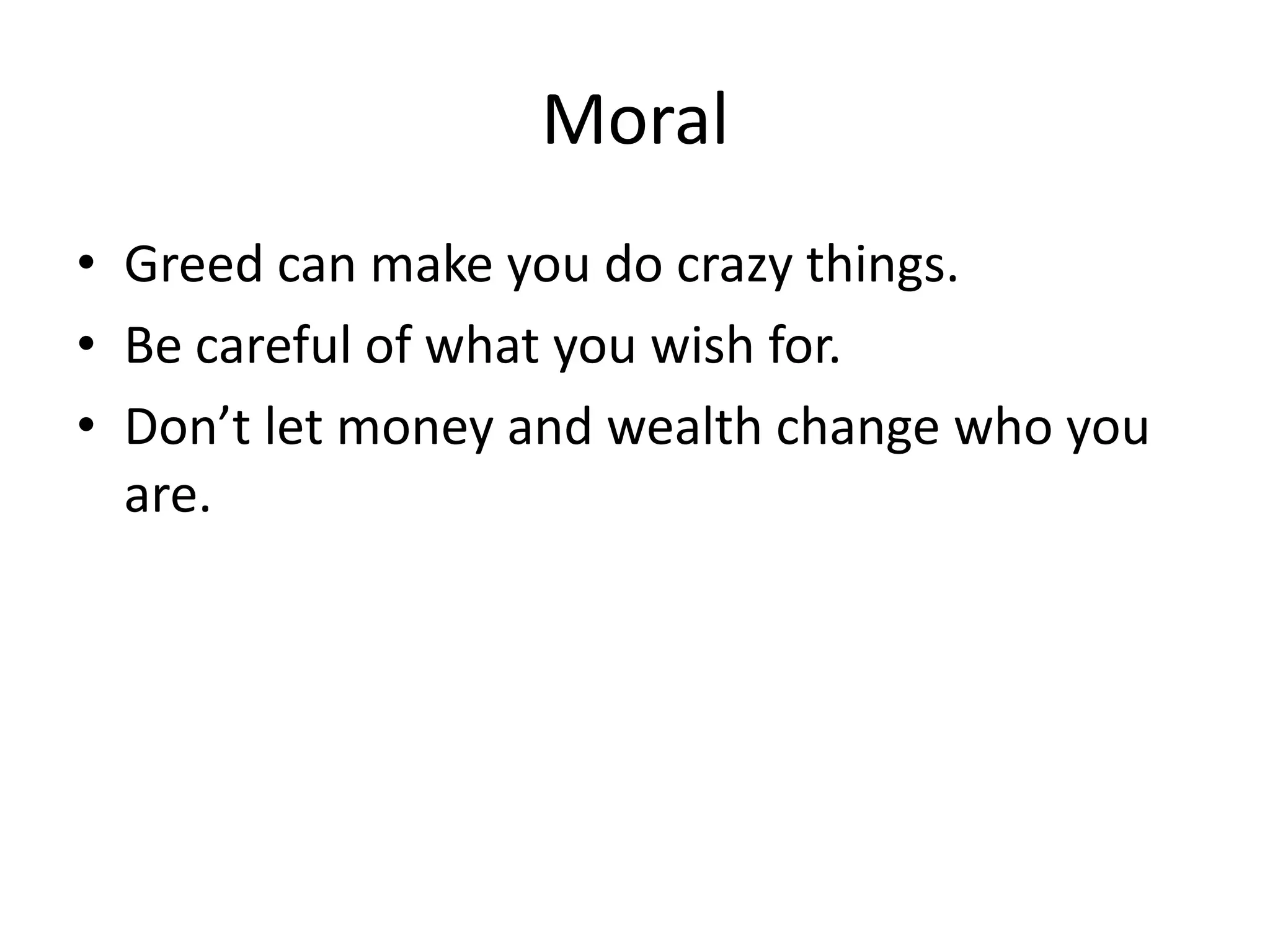 Moral

• Greed can make you do crazy things.
• Be careful of what you wish for.
• Don’t let money and wealth change who you are.